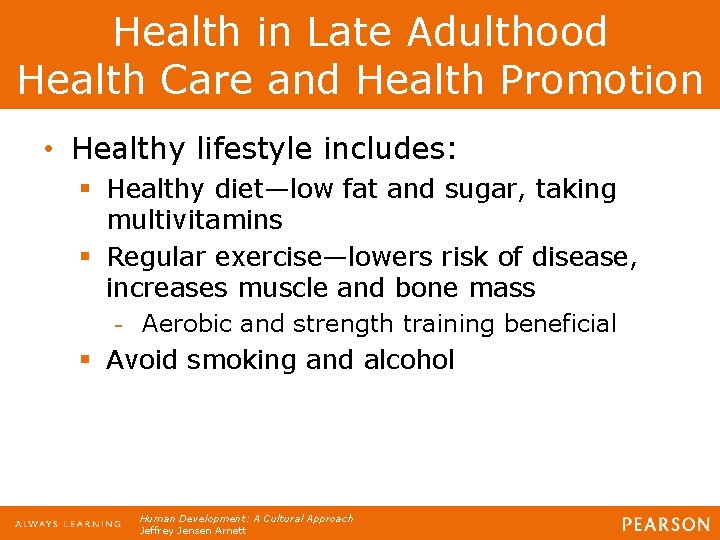 Health in Late Adulthood
Health Care and Health Promotion

• Healthy lifestyle includes:
▪ Healthy diet—low fat and sugar, taking multivitamins
▪ Regular exercise—lowers risk of disease, increases muscle and bone mass
- Aerobic and strength training beneficial
▪ Avoid smoking and alcohol

ALWAYS LEARNING
Human Development: A Cultural Approach
Jeffrey Jensen Arnett
PEARSON